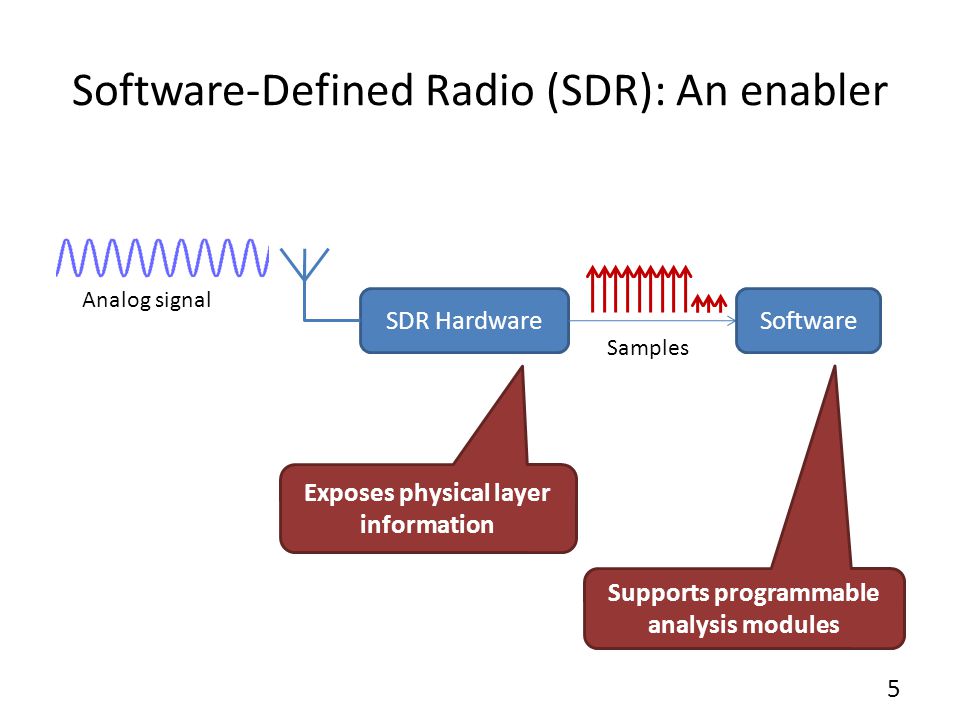 Software-Defined Radio (SDR): An enabler

Analog signal

SDR Hardware

Samples

Software

Exposes physical layer information

Supports programmable analysis modules

5